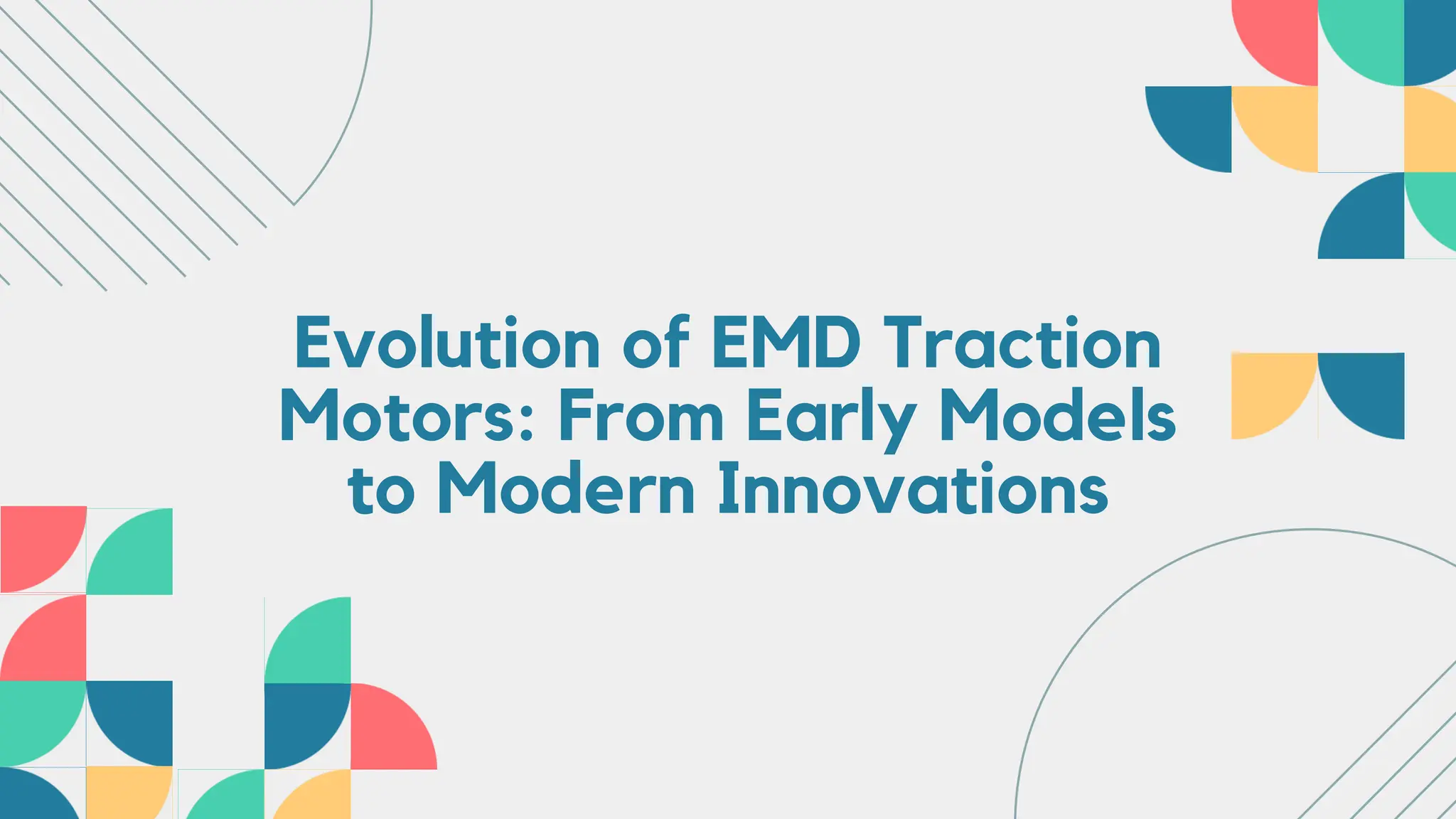 Evolution of EMD Traction Motors: From Early Models to Modern Innovations